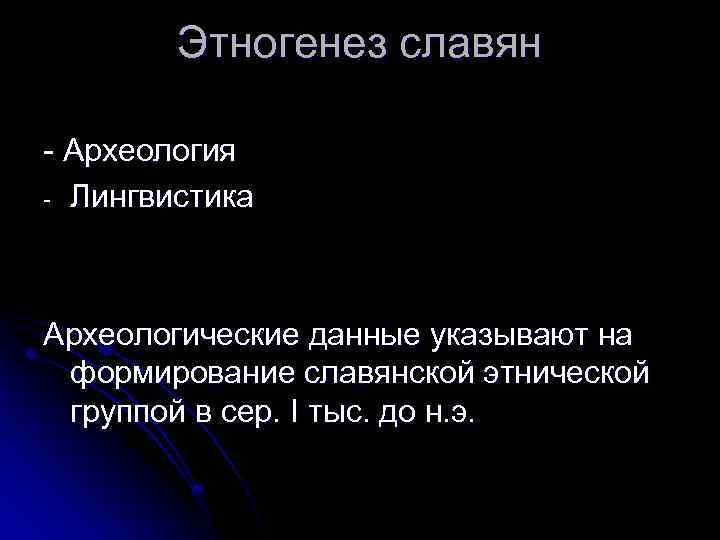 Этногенез славян

- Археология
- Лингвистика

Археологические данные указывают на формирование славянской этнической группой в сер. I тыс. до н.э.